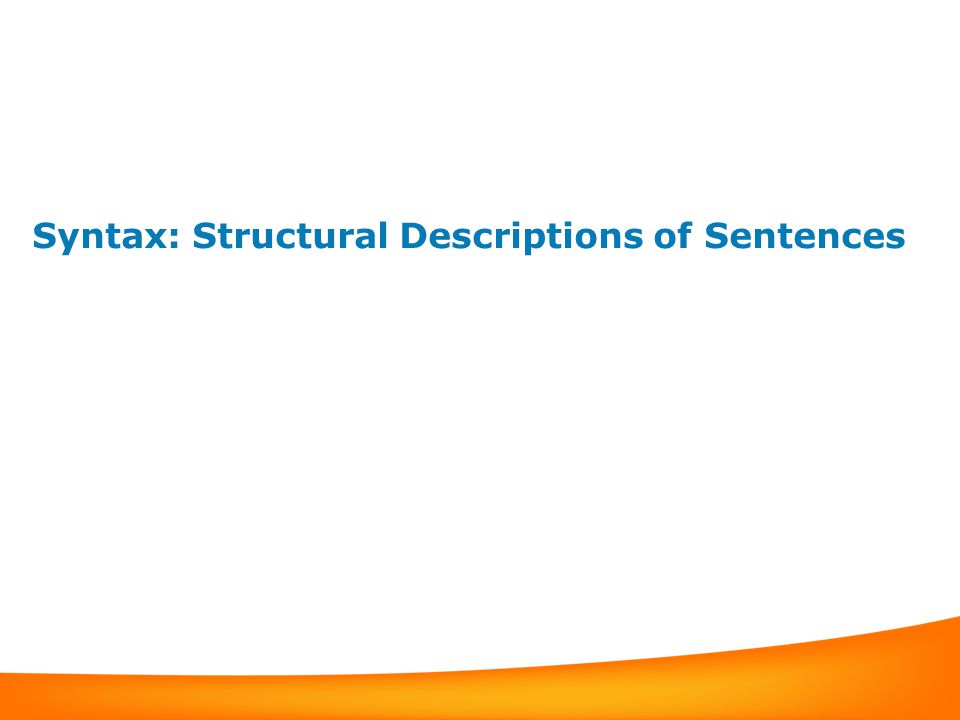 Syntax: Structural Descriptions of Sentences